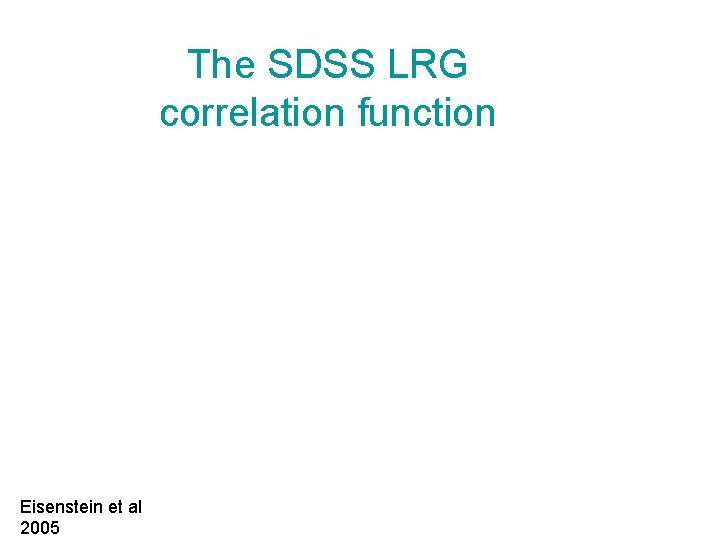 The SDSS LRG correlation function

Eisenstein et al 2005